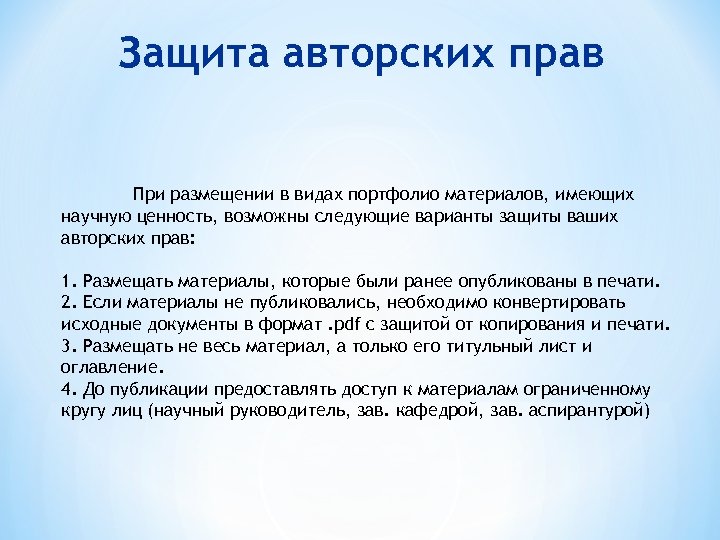 Защита авторских прав

При размещении в видах портфолио материалов, имеющих научную ценность, возможны следующие варианты защиты ваших авторских прав:

1. Размещать материалы, которые были ранее опубликованы в печати.
2. Если материалы не публиковались, необходимо конвертировать исходные документы в формат .pdf с защитой от копирования и печати.
3. Размещать не весь материал, а только его титульный лист и оглавление.
4. До публикации предоставлять доступ к материалам ограниченному кругу лиц (научный руководитель, зав. кафедрой, зав. аспирантурой)